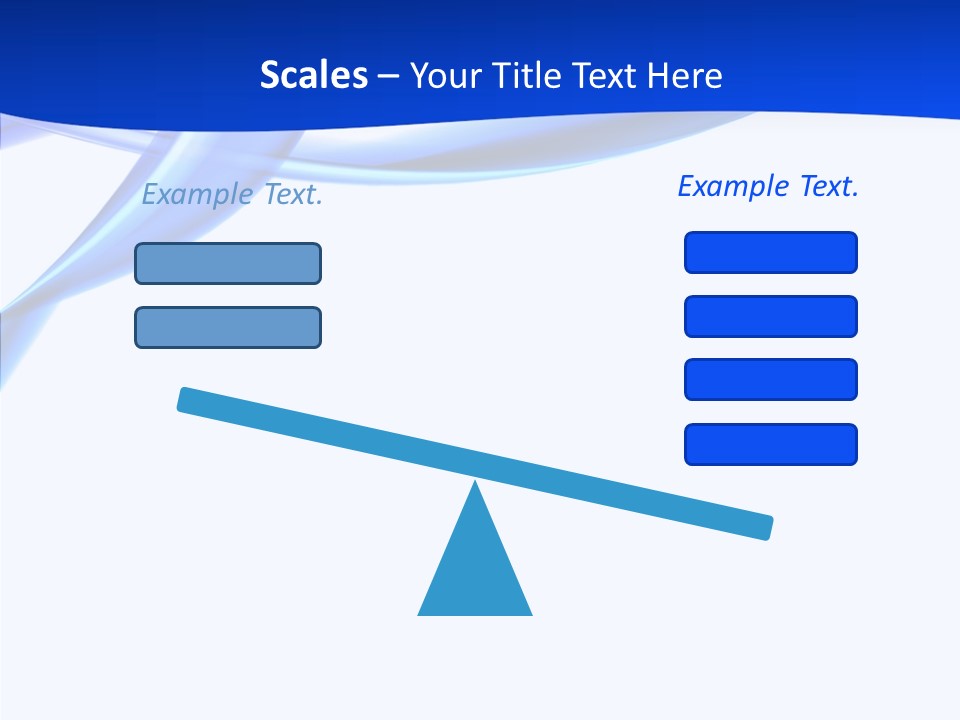 Scales – Your Title Text Here

Example Text.

Example Text.